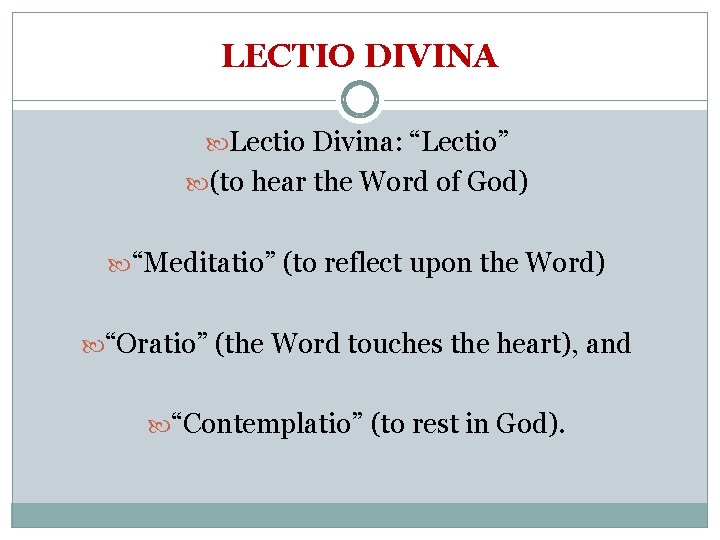 LECTIO DIVINA

Lectio Divina: “Lectio”
(to hear the Word of God)

“Meditatio” (to reflect upon the Word)

“Oratio” (the Word touches the heart), and

“Contemplatio” (to rest in God).